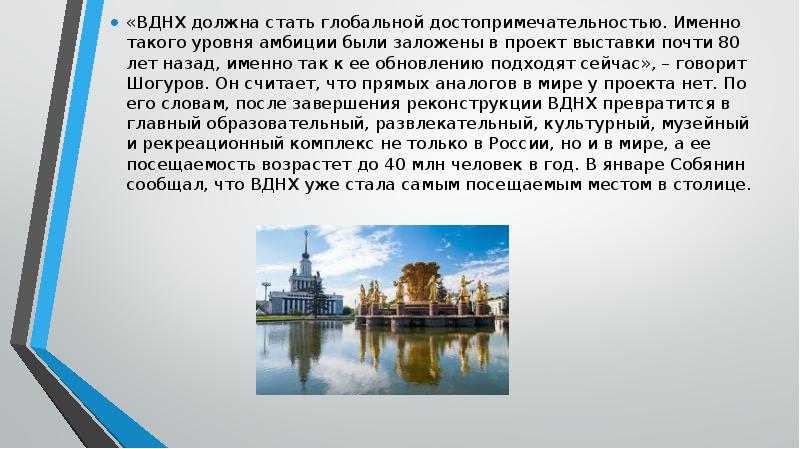 • «ВДНХ должна стать глобальной достопримечательностью. Именно такого уровня амбиции были заложены в проект выставки почти 80 лет назад, именно так к ее обновлению подходят сейчас», – говорит Шогуров. Он считает, что прямых аналогов в мире у проекта нет. По его словам, после завершения реконструкции ВДНХ превратится в главный образовательный, развлекательный, культурный, музейный и рекреационный комплекс не только в России, но и в мире, а ее посещаемость возрастет до 40 млн человек в год. В январе Собянин сообщал, что ВДНХ уже стала самым посещаемым местом в столице.